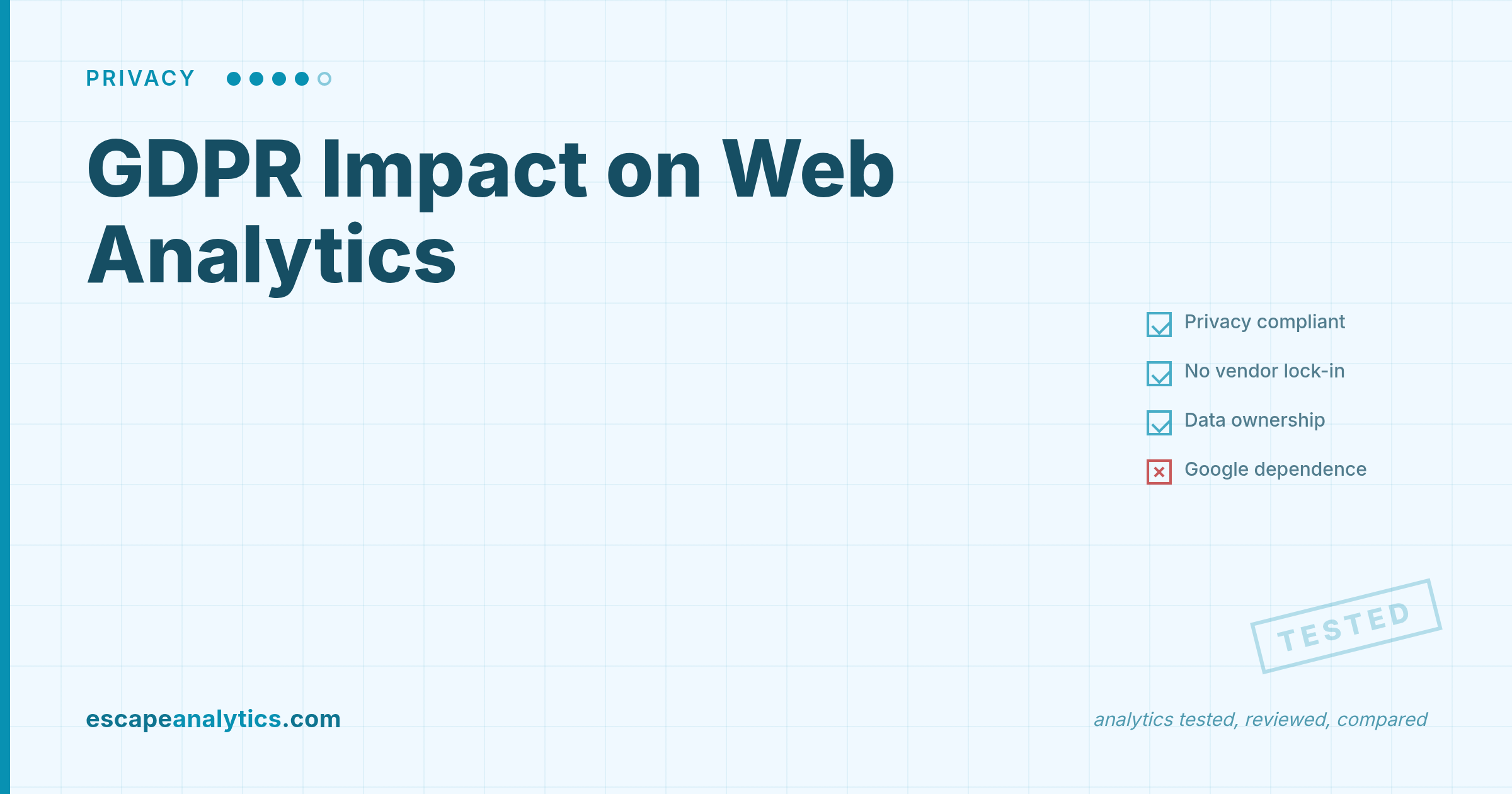 PRIVACY

GDPR Impact on Web Analytics

Privacy compliant
No vendor lock-in
Data ownership
Google dependence

TESTED

escapeanalytics.com

analytics tested, reviewed, compared